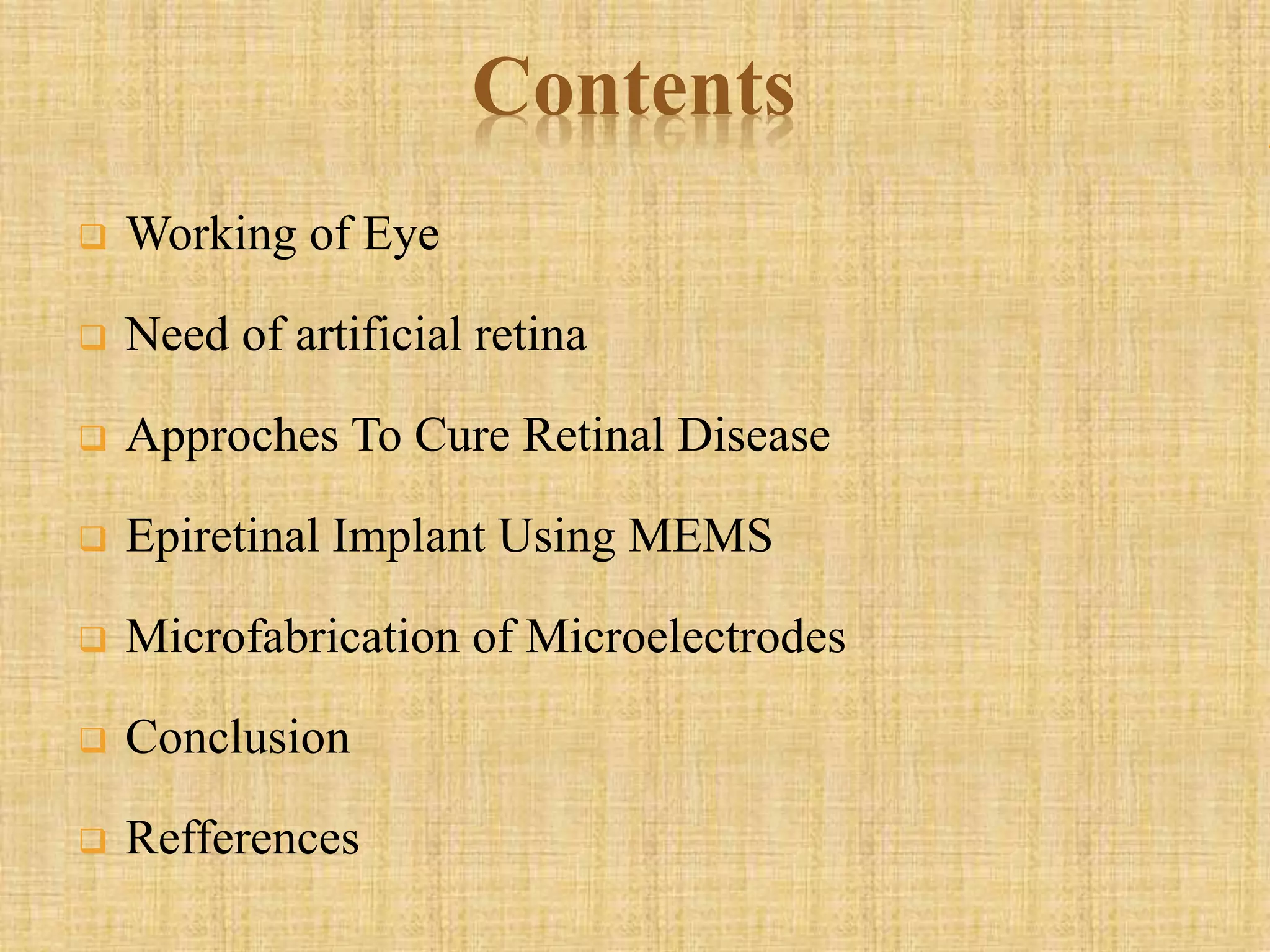 Contents

Working of Eye

Need of artificial retina

Approches To Cure Retinal Disease

Epiretinal Implant Using MEMS

Microfabrication of Microelectrodes

Conclusion

Refferences